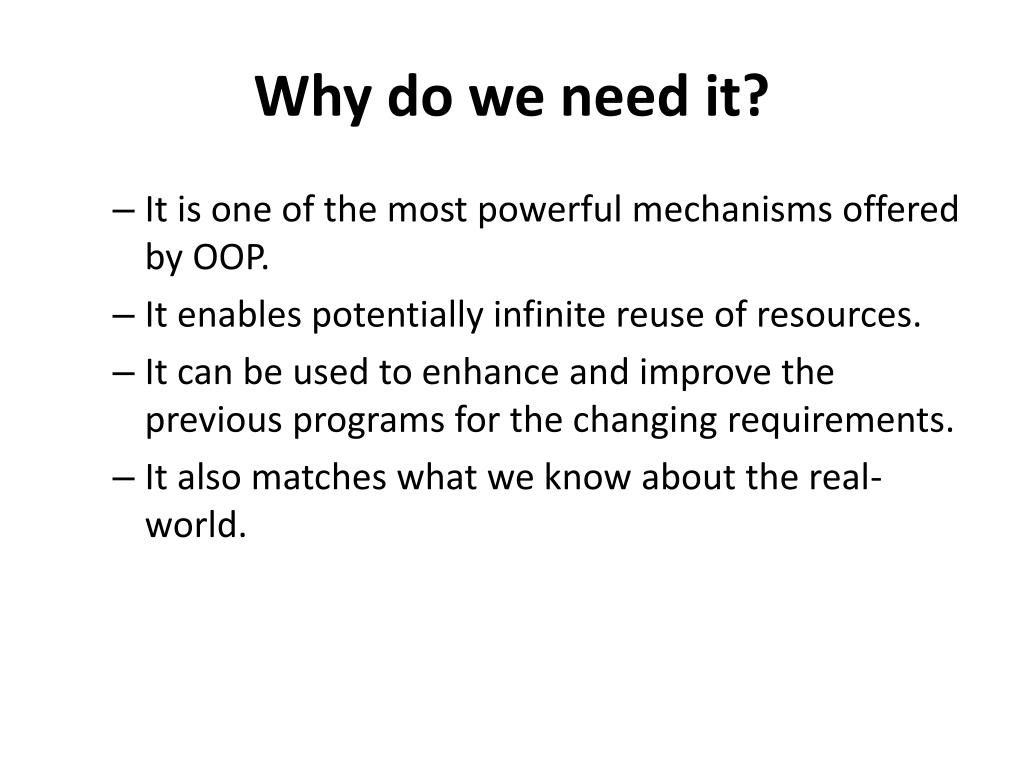 Why do we need it?

– It is one of the most powerful mechanisms offered by OOP.

– It enables potentially infinite reuse of resources.

– It can be used to enhance and improve the previous programs for the changing requirements.

– It also matches what we know about the real-world.